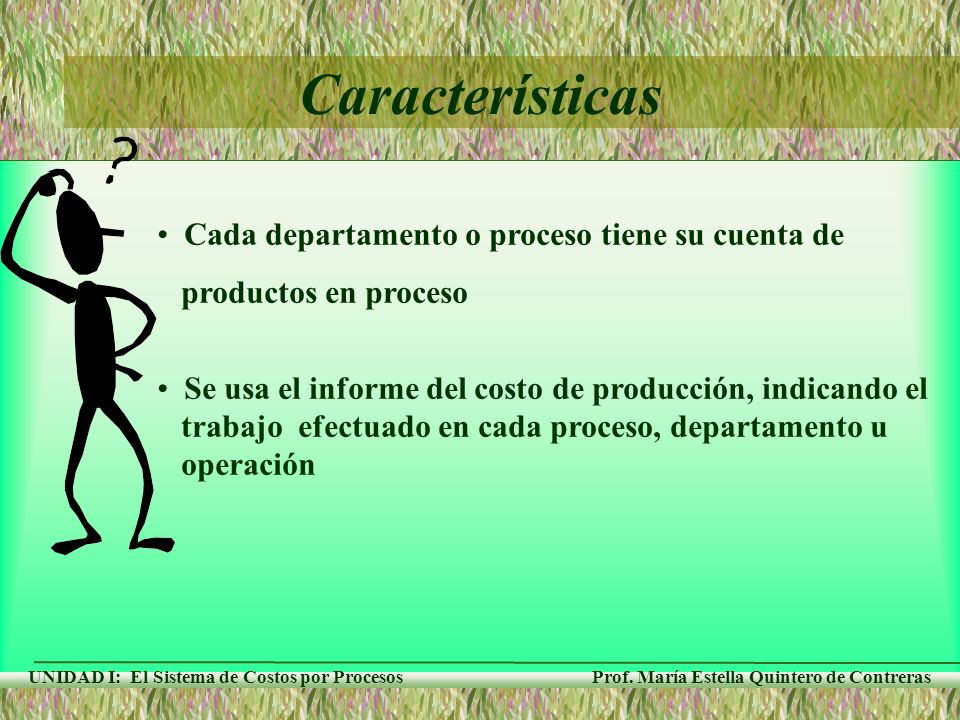 Características

?

• Cada departamento o proceso tiene su cuenta de productos en proceso

• Se usa el informe del costo de producción, indicando el trabajo efectuado en cada proceso, departamento u operación

UNIDAD I: El Sistema de Costos por Procesos

Prof. María Estella Quintero de Contreras